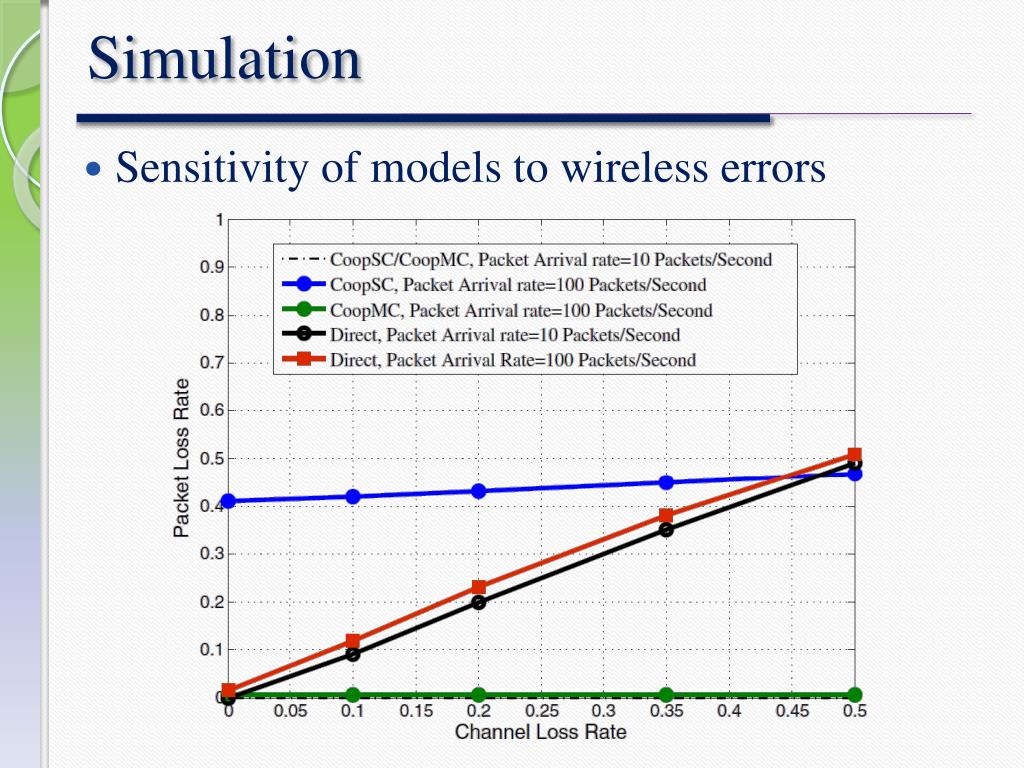 Simulation

• Sensitivity of models to wireless errors

CoopSC/CoopMC, Packet Arrival rate=10 Packets/Second
CoopSC, Packet Arrival rate=100 Packets/Second
CoopMC, Packet Arrival rate=100 Packets/Second
Direct, Packet Arrival rate=10 Packets/Second
Direct, Packet Arrival Rate=100 Packets/Second

Packet Loss Rate

1
0.9
0.8
0.7
0.6
0.5
0.4
0.3
0.2
0.1
0

0 0.05 0.1 0.15 0.2 0.25 0.3 0.35 0.4 0.45 0.5

Channel Loss Rate